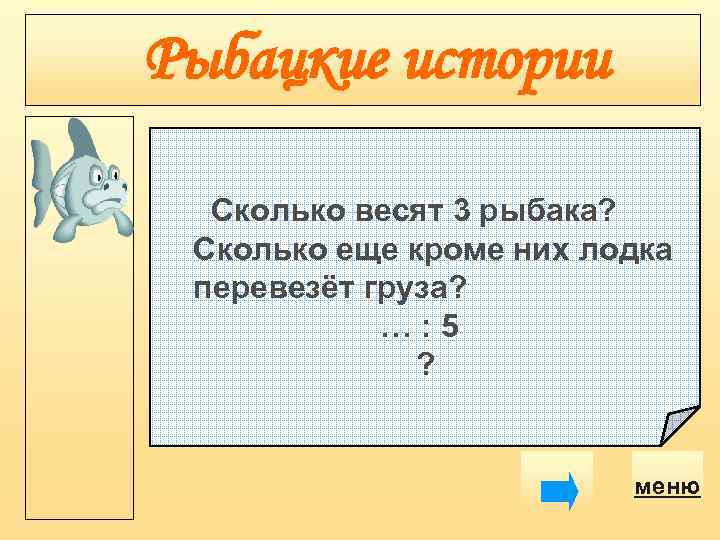 Рыбацкие истории

Сколько весят 3 рыбака? Сколько еще кроме них лодка перевезёт груза?

… : 5

?

меню